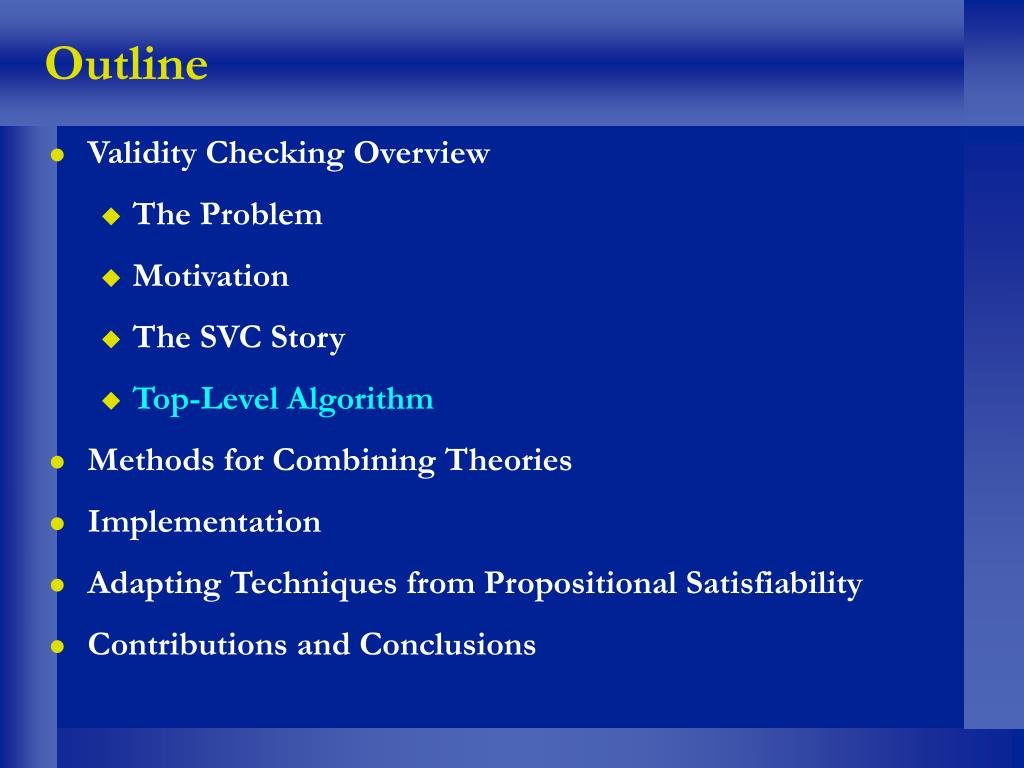 Outline

- Validity Checking Overview
  - The Problem
  - Motivation
  - The SVC Story
  - Top-Level Algorithm
- Methods for Combining Theories
- Implementation
- Adapting Techniques from Propositional Satisfiability
- Contributions and Conclusions